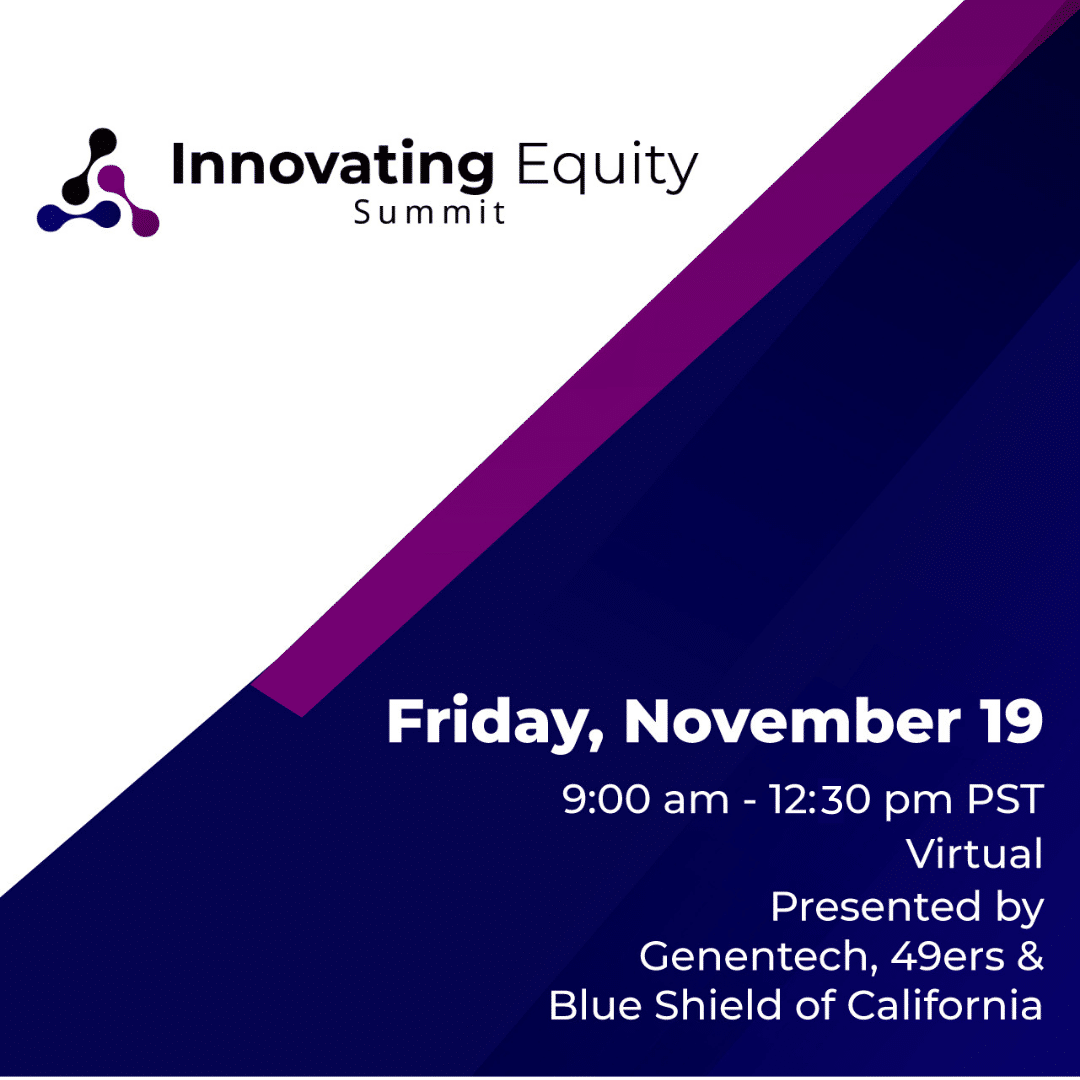 Innovating Equity
Summit

Friday, November 19

9:00 am - 12:30 pm PST
Virtual
Presented by
Genentech, 49ers &
Blue Shield of California